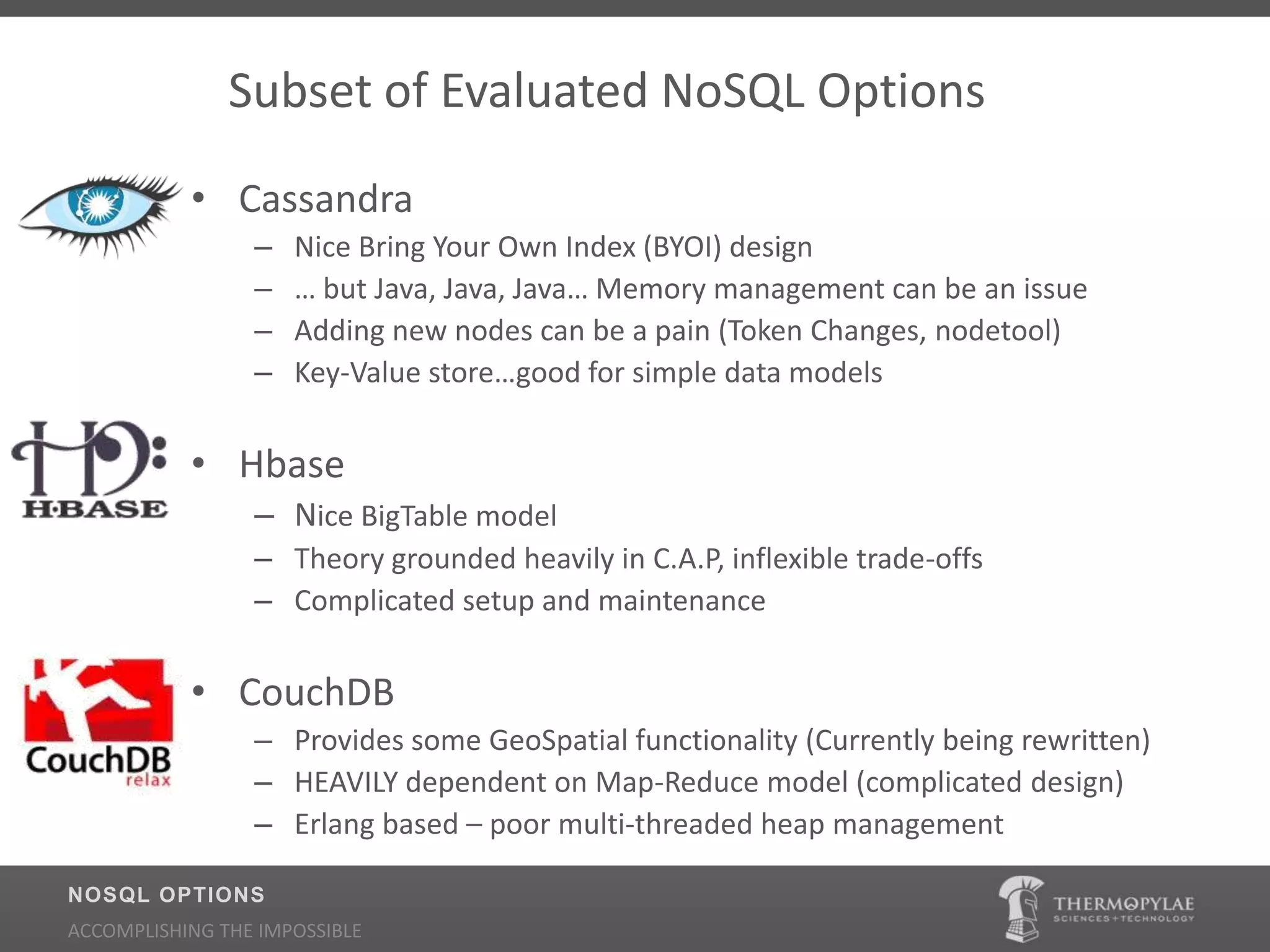 Subset of Evaluated NoSQL Options

• Cassandra
– Nice Bring Your Own Index (BYOI) design
– … but Java, Java, Java… Memory management can be an issue
– Adding new nodes can be a pain (Token Changes, nodetool)
– Key-Value store…good for simple data models

H·BASE

• Hbase
– Nice BigTable model
– Theory grounded heavily in C.A.P, inflexible trade-offs
– Complicated setup and maintenance

CouchDB
relax

• CouchDB
– Provides some GeoSpatial functionality (Currently being rewritten)
– HEAVILY dependent on Map-Reduce model (complicated design)
– Erlang based – poor multi-threaded heap management

NOSQL OPTIONS
ACCOMPLISHING THE IMPOSSIBLE

THERMOPYLAE
SCIENCES + TECHNOLOGY